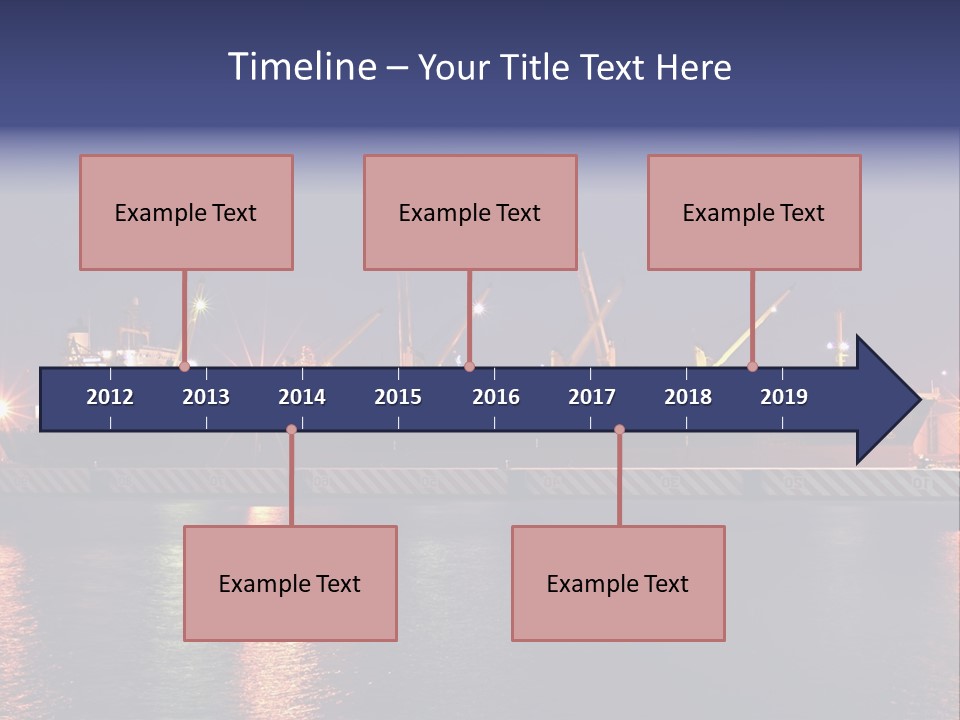 Timeline – Your Title Text Here

Example Text

Example Text

Example Text

2012 2013 2014 2015 2016 2017 2018 2019

Example Text

Example Text